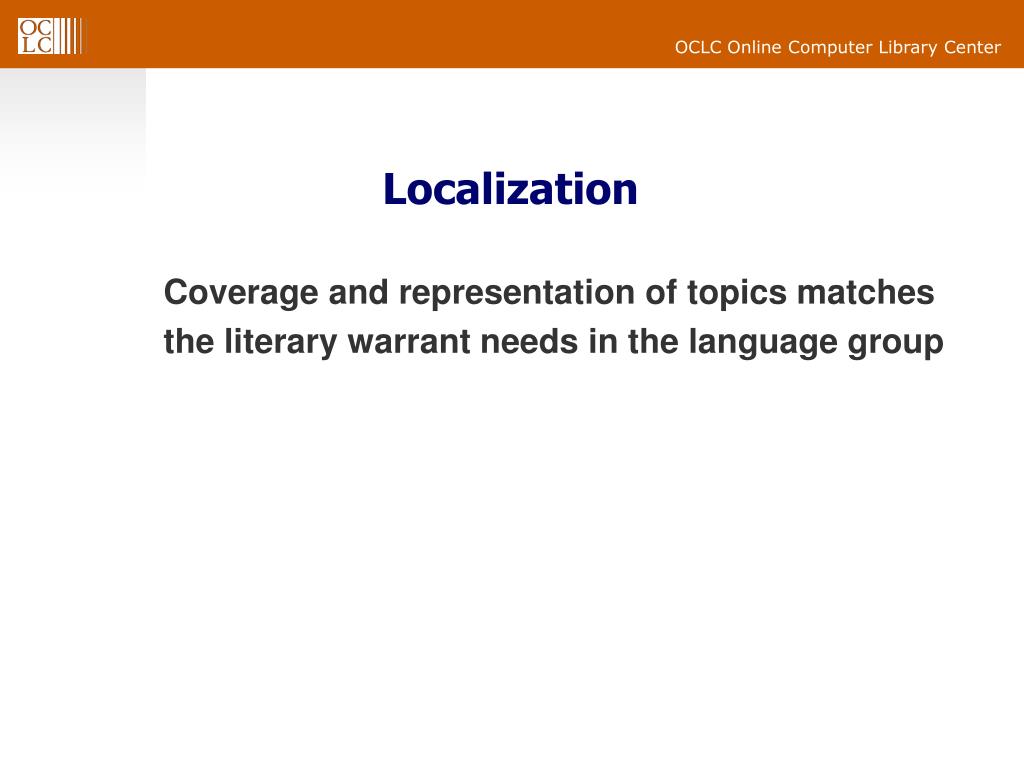 OC
LC

OCLC Online Computer Library Center

Localization

Coverage and representation of topics matches the literary warrant needs in the language group